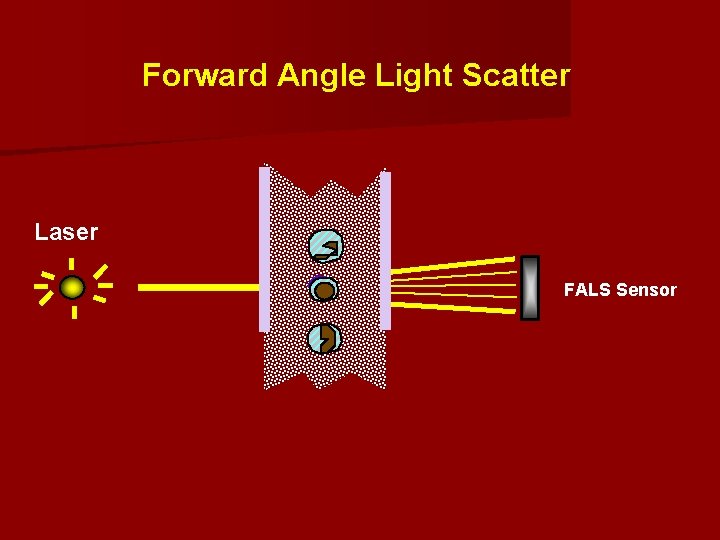 Forward Angle Light Scatter

Laser

FALS Sensor